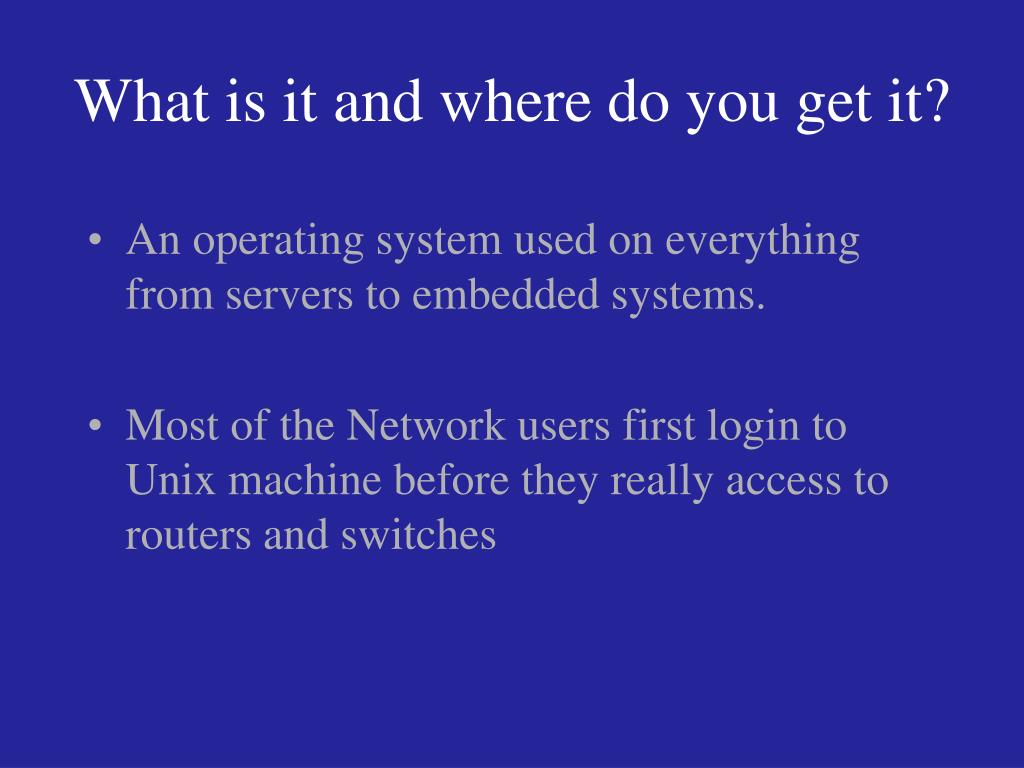 What is it and where do you get it?

• An operating system used on everything from servers to embedded systems.

• Most of the Network users first login to Unix machine before they really access to routers and switches